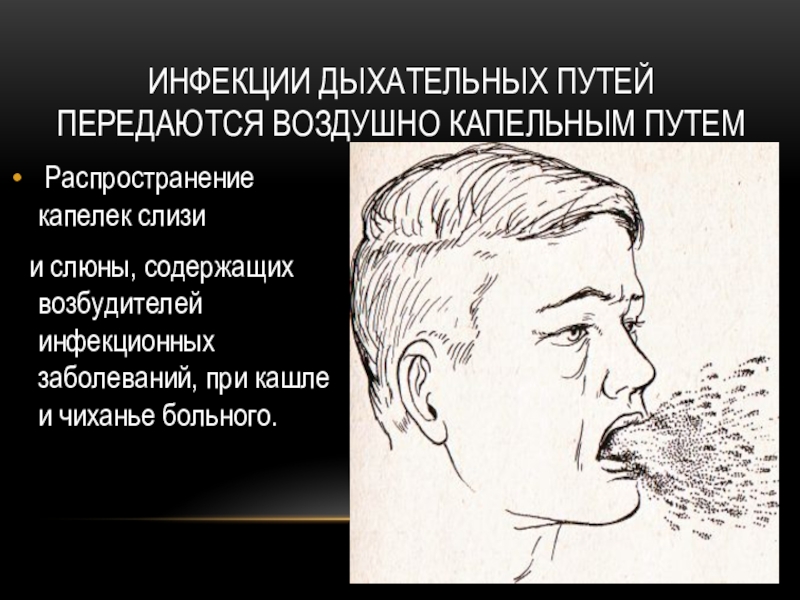 ИНФЕКЦИИ ДЫХАТЕЛЬНЫХ ПУТЕЙ ПЕРЕДАЮТСЯ ВОЗДУШНО КАПЕЛЬНЫМ ПУТЕМ

• Распространение капелек слизи

и слюны, содержащих возбудителей инфекционных заболеваний, при кашле и чиханье больного.